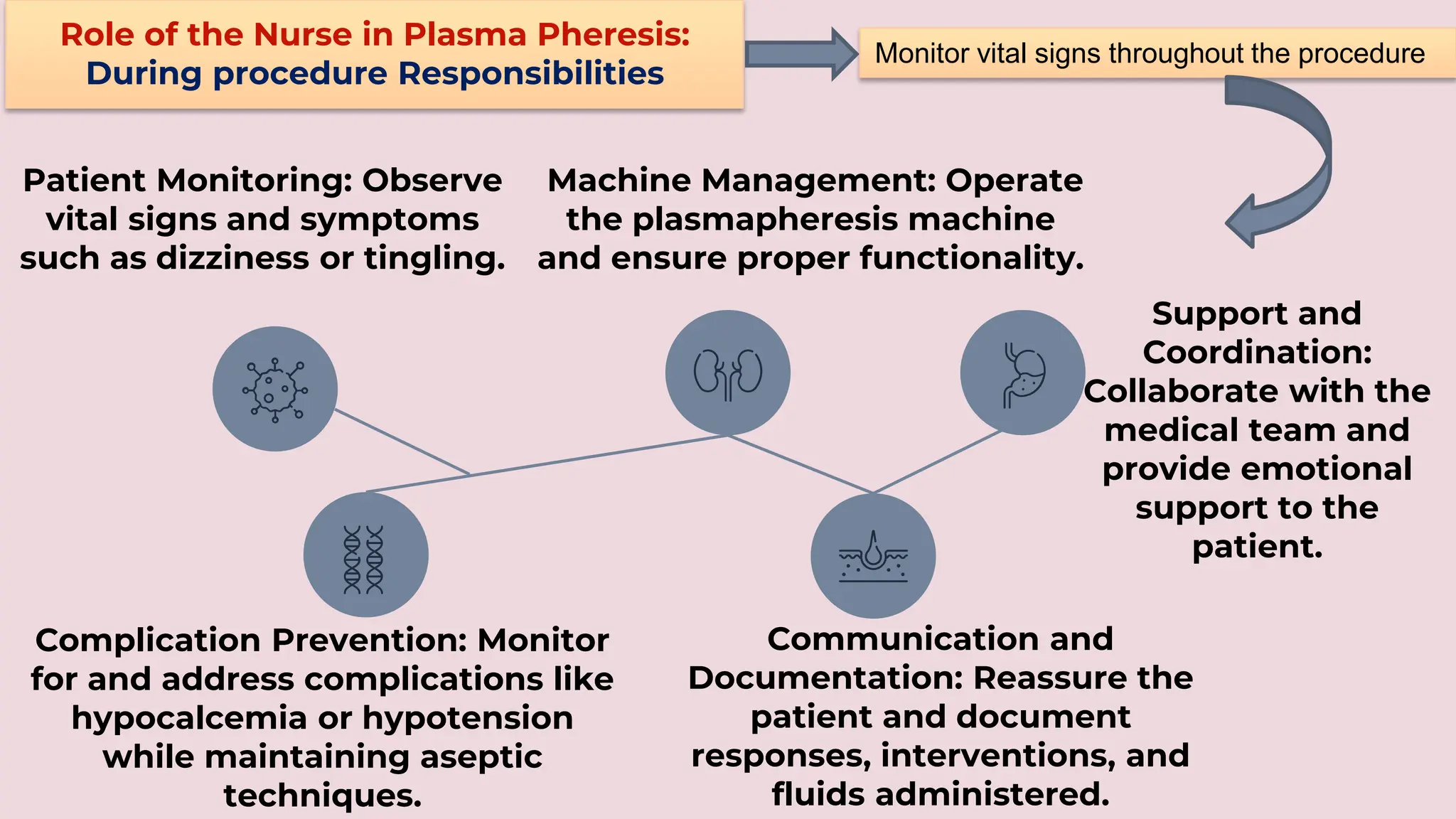 Role of the Nurse in Plasma Pheresis:
During procedure Responsibilities

Monitor vital signs throughout the procedure

Patient Monitoring: Observe vital signs and symptoms such as dizziness or tingling.

Machine Management: Operate the plasmapheresis machine and ensure proper functionality.

Support and Coordination: Collaborate with the medical team and provide emotional support to the patient.

Complication Prevention: Monitor for and address complications like hypocalcemia or hypotension while maintaining aseptic techniques.

Communication and Documentation: Reassure the patient and document responses, interventions, and fluids administered.